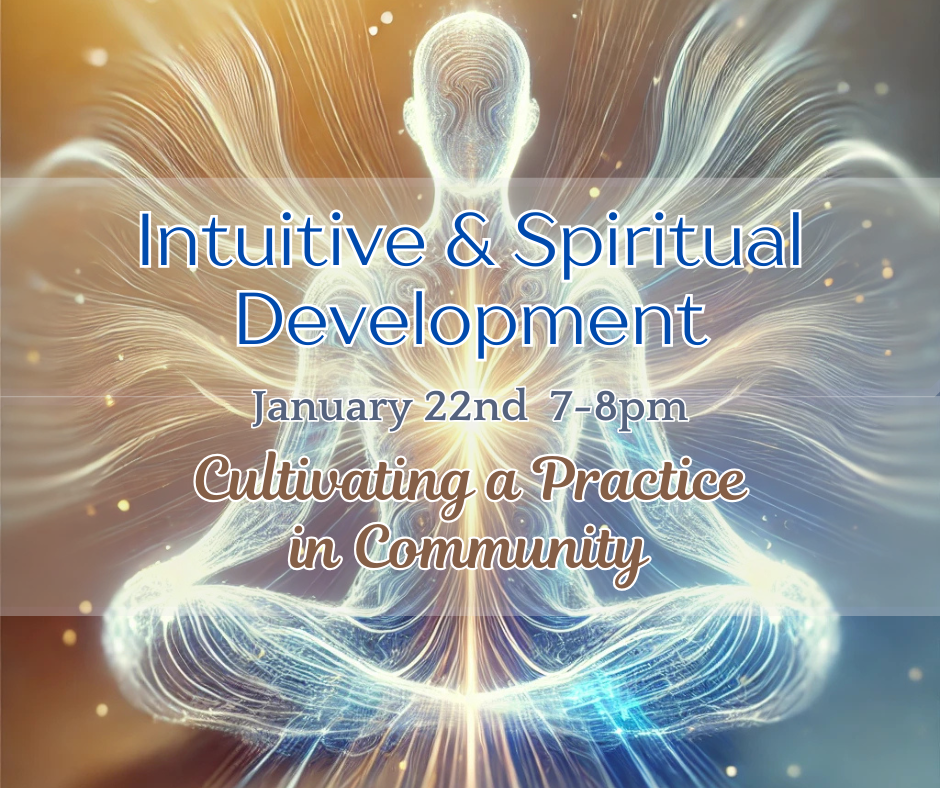 Intuitive & Spiritual Development

January 22nd 7-8pm

Cultivating a Practice in Community